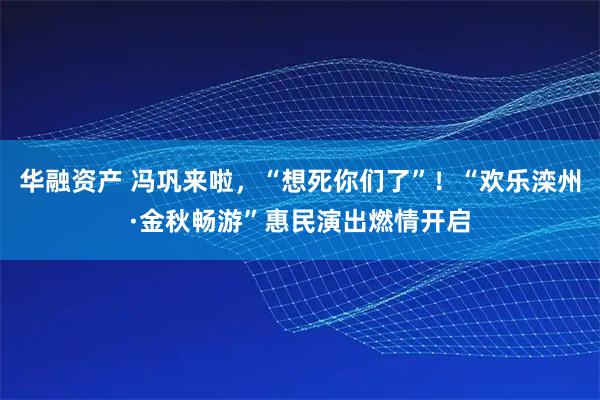 华融资产 冯巩来啦，“想死你们了”！“欢乐滦州·金秋畅游”惠民演出燃情开启